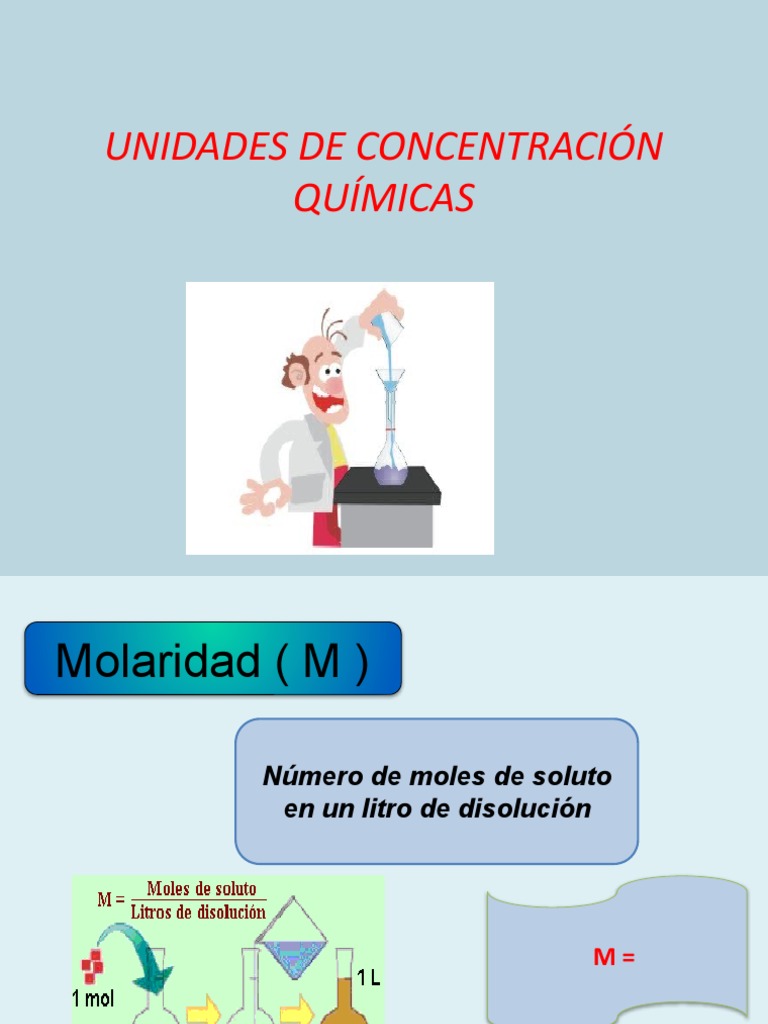 UNIDADES DE CONCENTRACIÓN QUÍMICAS

Molaridad ( M )

Número de moles de soluto en un litro de disolución

$M = \frac{\text{Moles de soluto}}{\text{Litros de disolución}}$

1 mol

1 L

M =